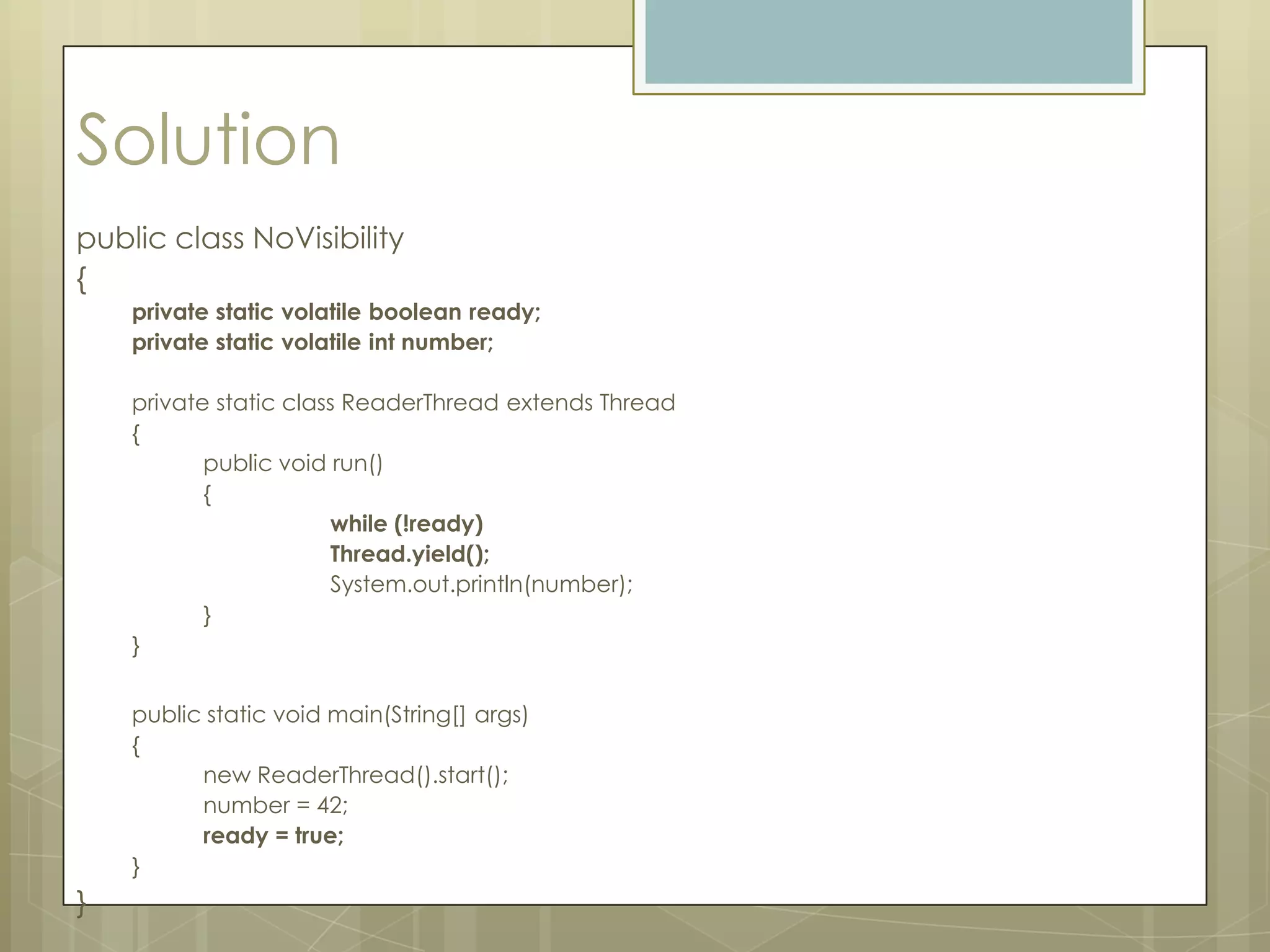 Solution

public class NoVisibility
{
private static volatile boolean ready;
private static volatile int number;

private static class ReaderThread extends Thread
{
public void run()
{
while (!ready)
Thread.yield();
System.out.println(number);
}
}

public static void main(String[] args)
{
new ReaderThread().start();
number = 42;
ready = true;
}
}